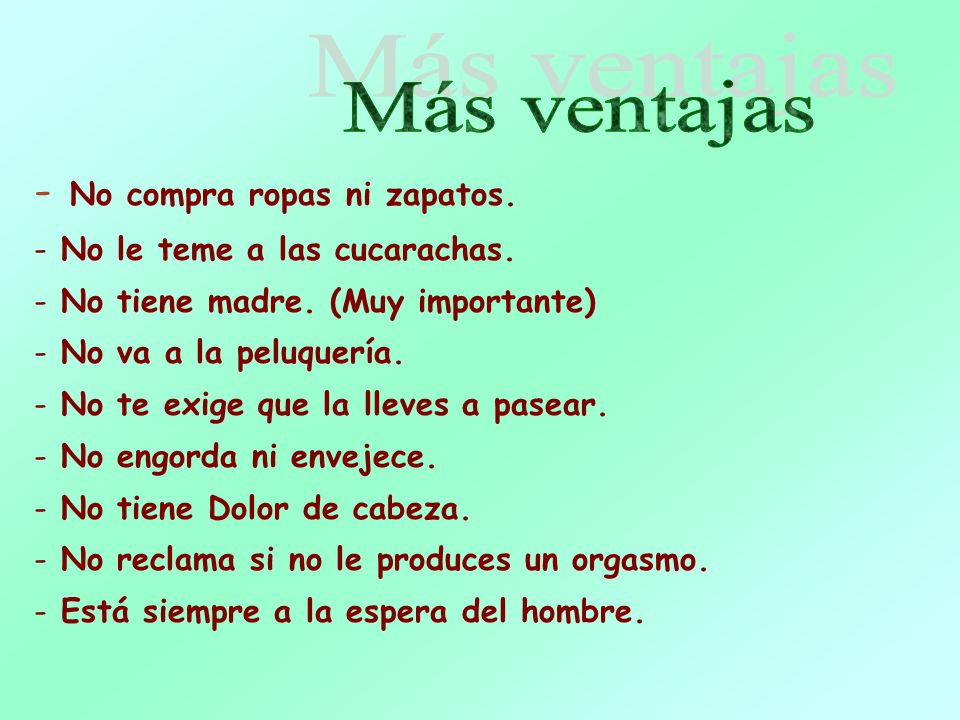 Más ventajas

Más ventajas

- No compra ropas ni zapatos.
- No le teme a las cucarachas.
- No tiene madre. (Muy importante)
- No va a la peluquería.
- No te exige que la lleves a pasear.
- No engorda ni envejece.
- No tiene Dolor de cabeza.
- No reclama si no le produces un orgasmo.
- Está siempre a la espera del hombre.